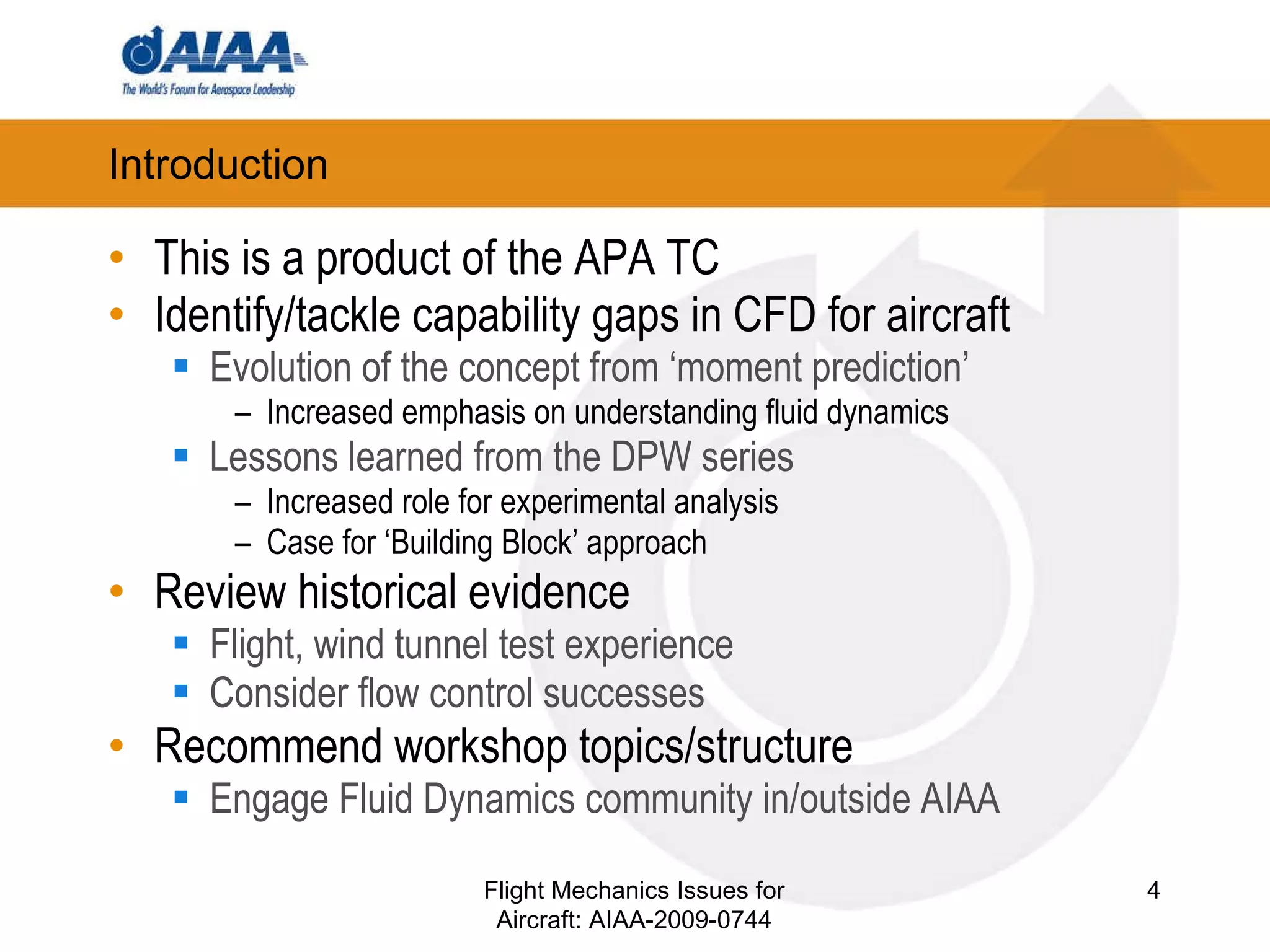 AIAA
The World's Forum for Aerospace Leadership

Introduction

• This is a product of the APA TC
• Identify/tackle capability gaps in CFD for aircraft
  ▪ Evolution of the concept from ‘moment prediction’
    – Increased emphasis on understanding fluid dynamics
  ▪ Lessons learned from the DPW series
    – Increased role for experimental analysis
    – Case for ‘Building Block’ approach
• Review historical evidence
  ▪ Flight, wind tunnel test experience
  ▪ Consider flow control successes
• Recommend workshop topics/structure
  ▪ Engage Fluid Dynamics community in/outside AIAA

Flight Mechanics Issues for Aircraft: AIAA-2009-0744

4